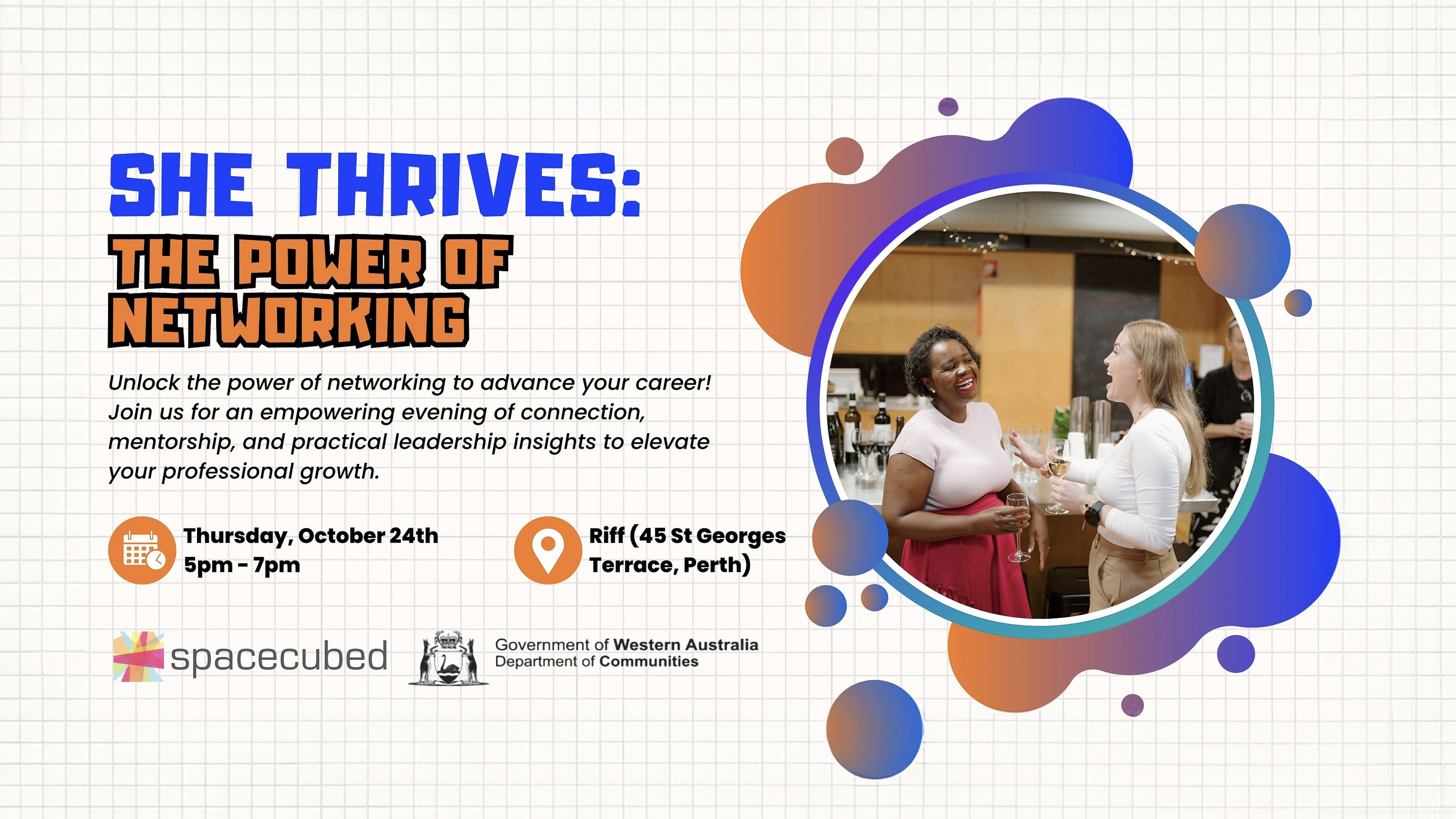 SHE THRIVES:
THE POWER OF NETWORKING

Unlock the power of networking to advance your career! Join us for an empowering evening of connection, mentorship, and practical leadership insights to elevate your professional growth.

Thursday, October 24th
5pm - 7pm

Riff (45 St Georges Terrace, Perth)

spacecubed

Government of Western Australia
Department of Communities